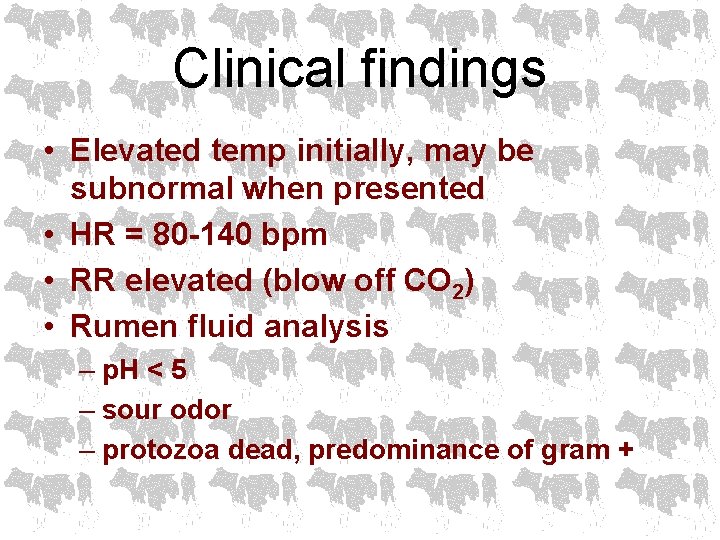 Clinical findings

• Elevated temp initially, may be subnormal when presented
• HR = 80-140 bpm
• RR elevated (blow off $CO_2$)
• Rumen fluid analysis
– pH < 5
– sour odor
– protozoa dead, predominance of gram +